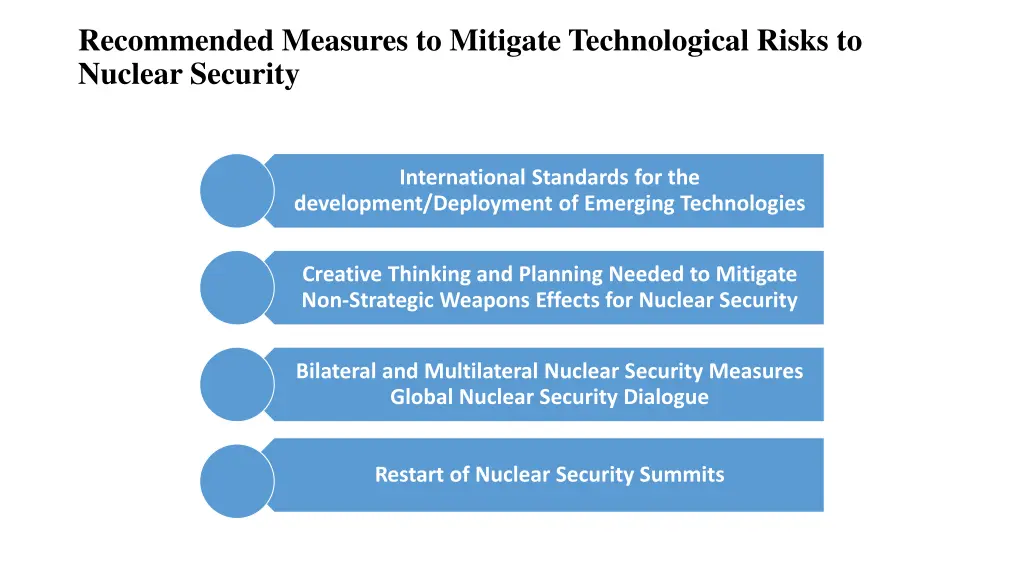 Recommended Measures to Mitigate Technological Risks to Nuclear Security

International Standards for the development/Deployment of Emerging Technologies

Creative Thinking and Planning Needed to Mitigate Non-Strategic Weapons Effects for Nuclear Security

Bilateral and Multilateral Nuclear Security Measures Global Nuclear Security Dialogue

Restart of Nuclear Security Summits